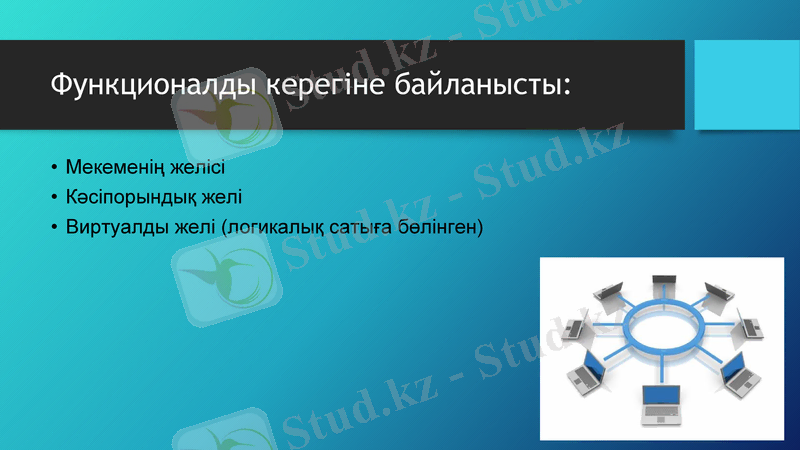 Функционалды керегіне байланысты:

• Мекеменің желісі
• Кәсіпорындық желі
• Виртуалды желі (логикалық сатыға бөлінген)

Stud.kz - Stud.kz
Stud.kz - Stud.kz
Stud.kz - Stud.kz
Stud.kz - Stud.kz